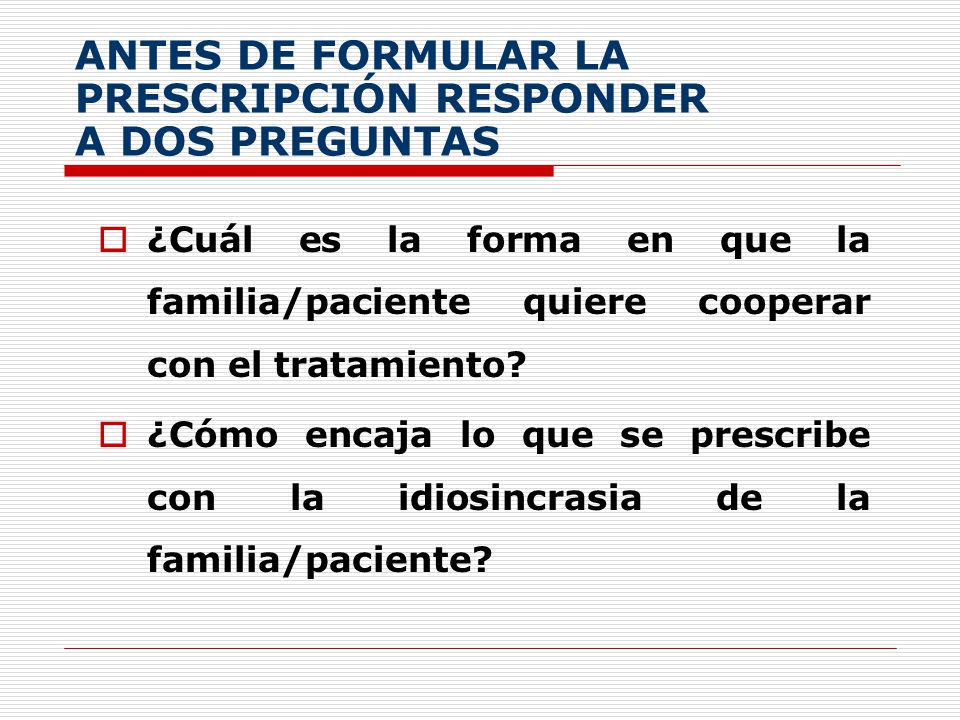 ANTES DE FORMULAR LA PRESCRIPCIÓN RESPONDER A DOS PREGUNTAS

¿Cuál es la forma en que la familia/paciente quiere cooperar con el tratamiento?

¿Cómo encaja lo que se prescribe con la idiosincrasia de la familia/paciente?